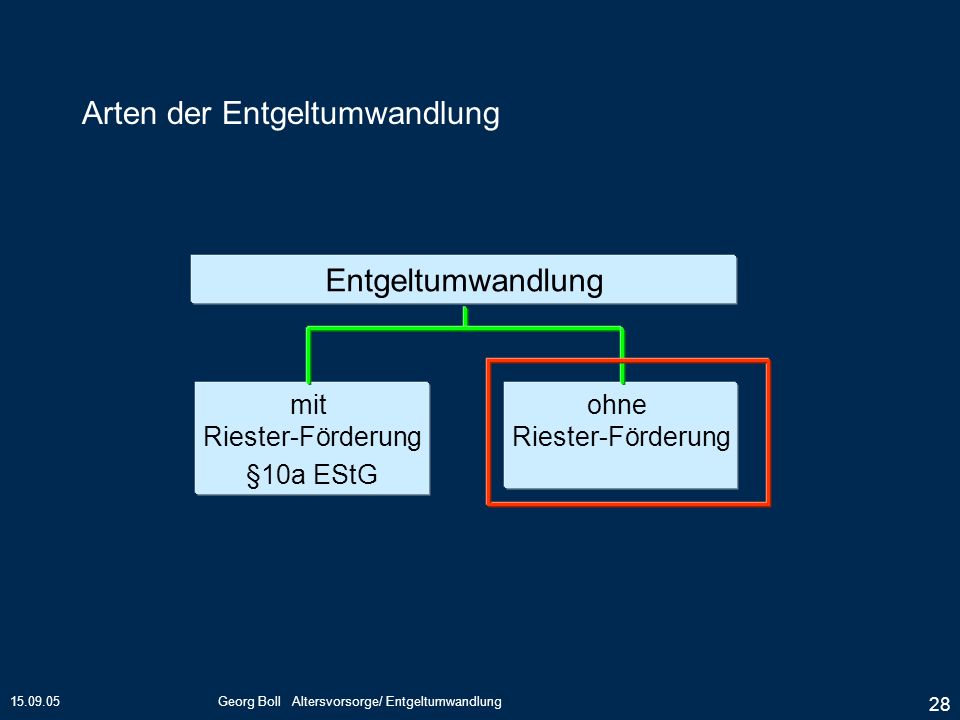 Arten der Entgeltumwandlung

Entgeltumwandlung

mit
Riester-Förderung
§10a EStG

ohne
Riester-Förderung

15.09.05

Georg Boll Altersvorsorge/ Entgeltumwandlung

28